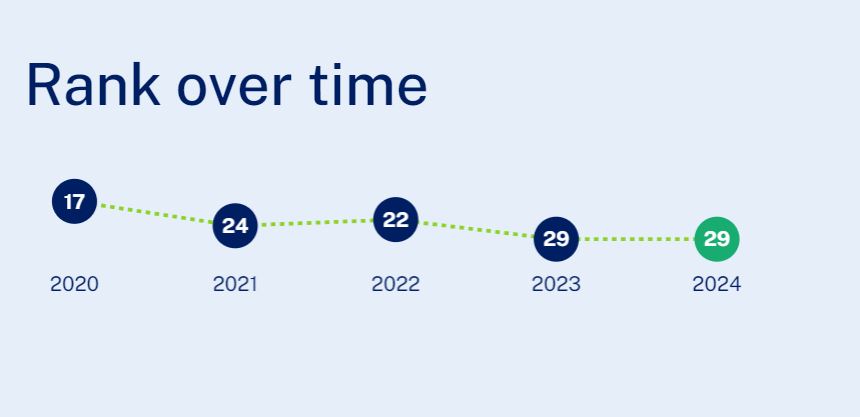 Rank over time

17
24
22
29
29

2020
2021
2022
2023
2024